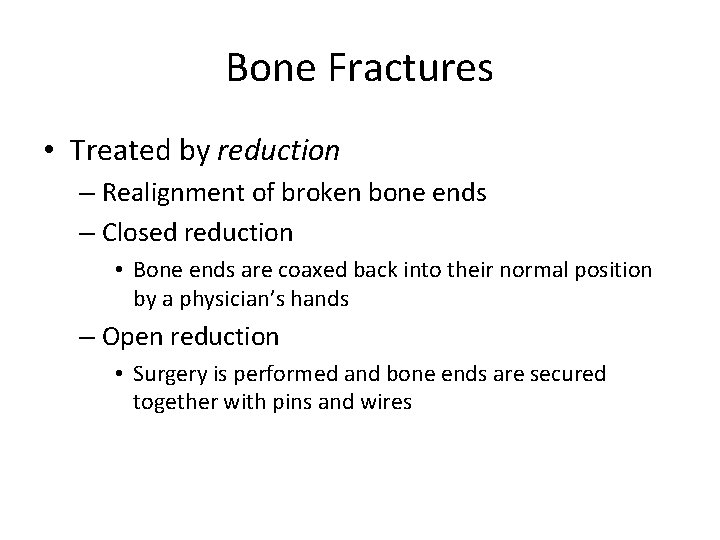 Bone Fractures

• Treated by reduction
– Realignment of broken bone ends
– Closed reduction
• Bone ends are coaxed back into their normal position by a physician's hands
– Open reduction
• Surgery is performed and bone ends are secured together with pins and wires